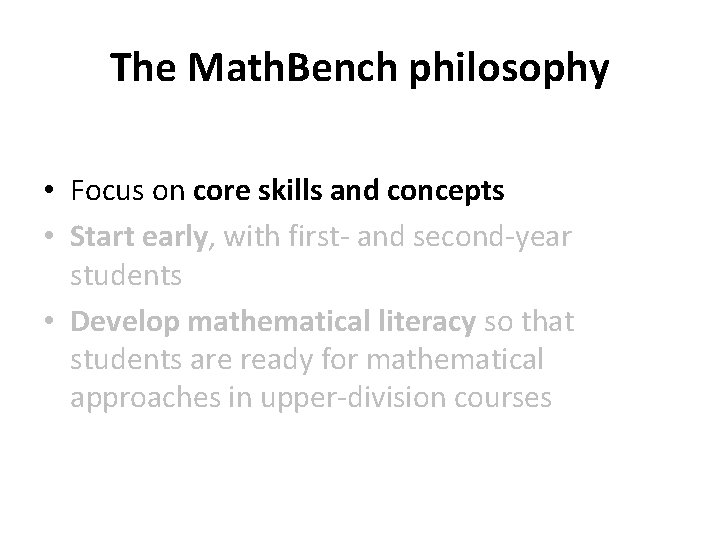 The MathBench philosophy

• Focus on core skills and concepts
• Start early, with first- and second-year students
• Develop mathematical literacy so that students are ready for mathematical approaches in upper-division courses